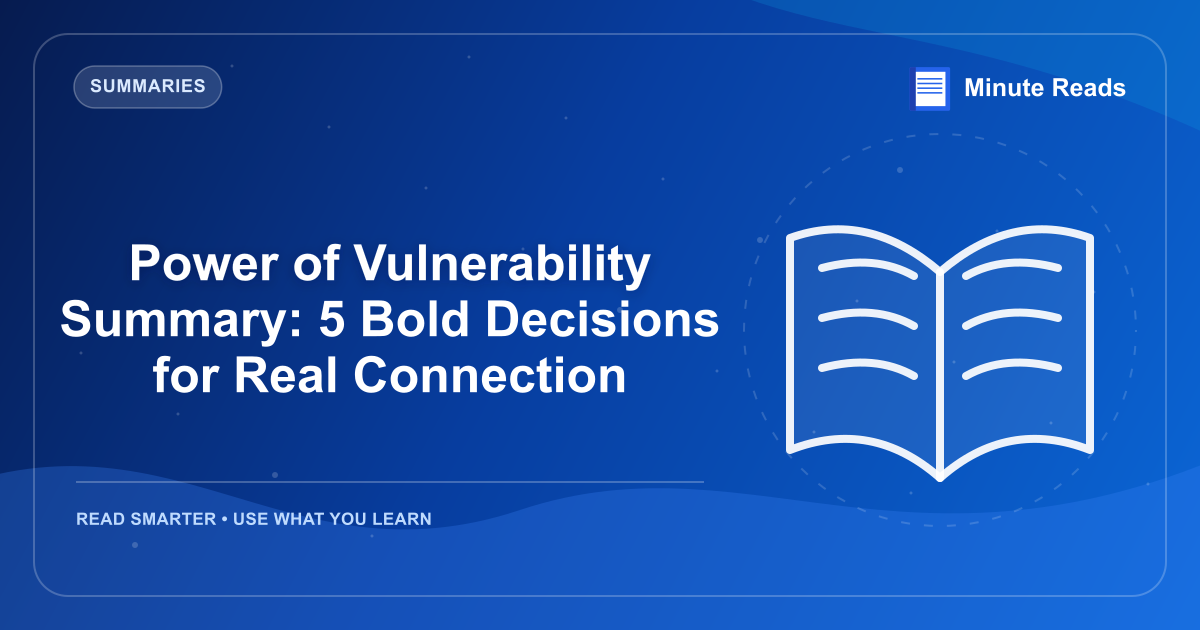 SUMMARIES

Minute Reads

Power of Vulnerability Summary: 5 Bold Decisions for Real Connection

READ SMARTER • USE WHAT YOU LEARN